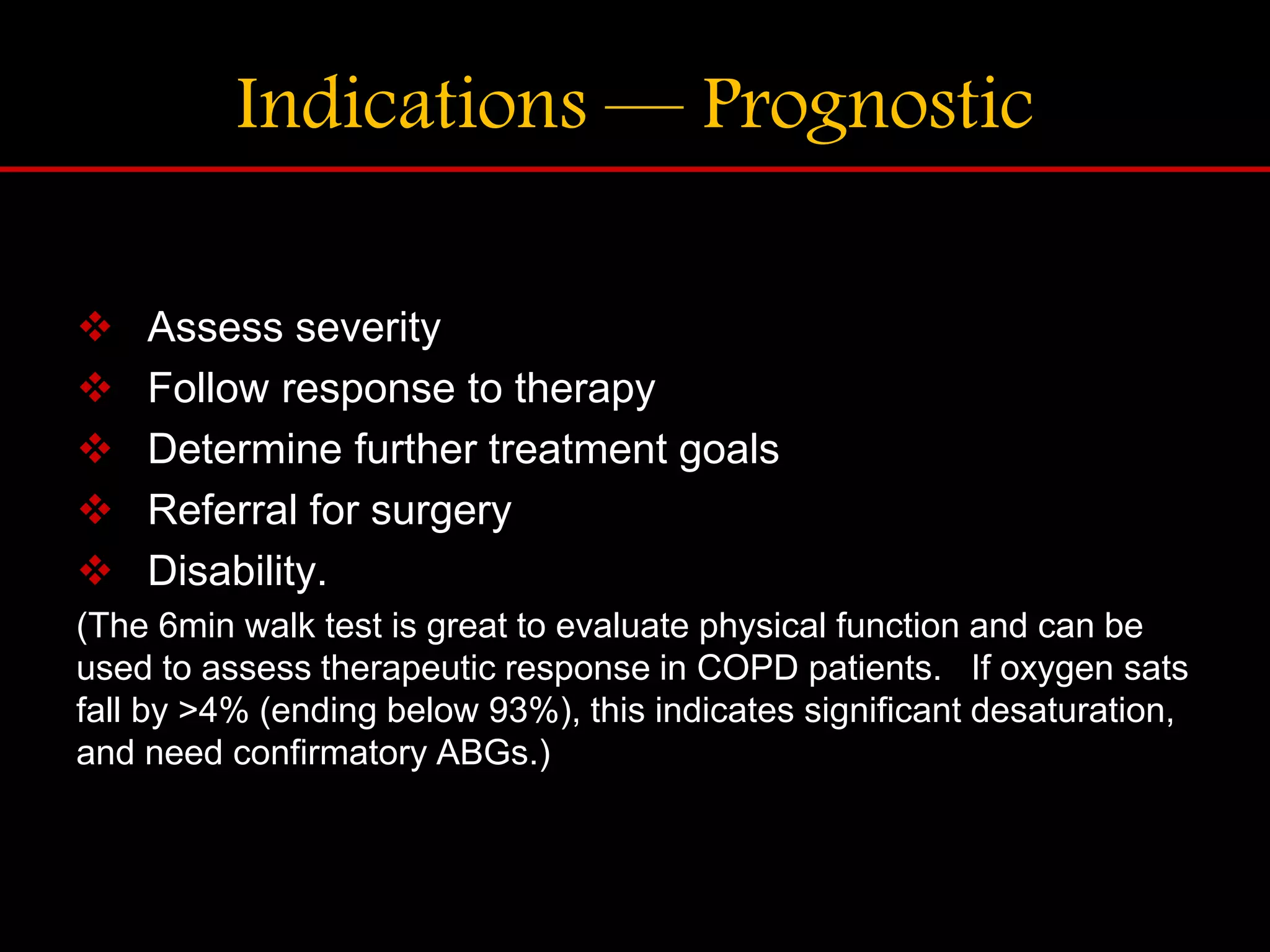 Indications — Prognostic

❖ Assess severity
❖ Follow response to therapy
❖ Determine further treatment goals
❖ Referral for surgery
❖ Disability.

(The 6min walk test is great to evaluate physical function and can be used to assess therapeutic response in COPD patients. If oxygen sats fall by >4% (ending below 93%), this indicates significant desaturation, and need confirmatory ABGs.)